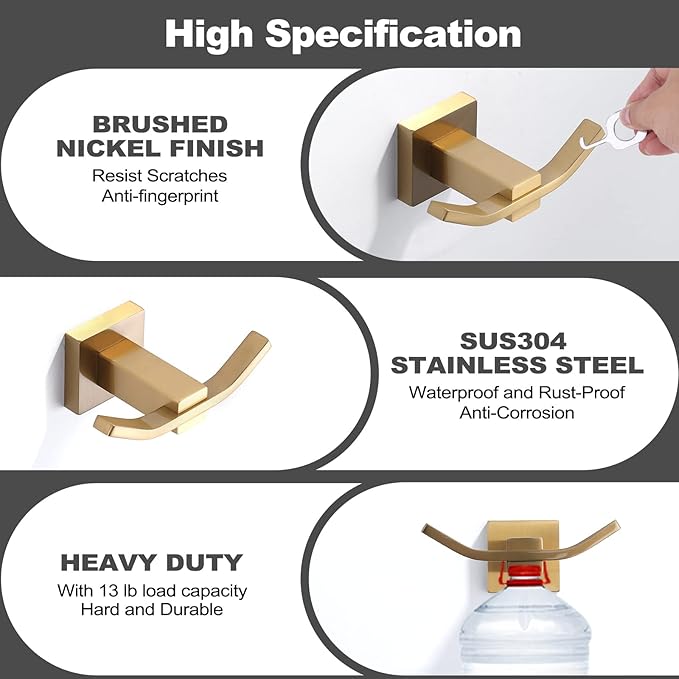 High Specification

BRUSHED NICKEL FINISH
Resist Scratches
Anti-fingerprint

SUS304 STAINLESS STEEL
Waterproof and Rust-Proof
Anti-Corrosion

HEAVY DUTY
With 13 lb load capacity
Hard and Durable